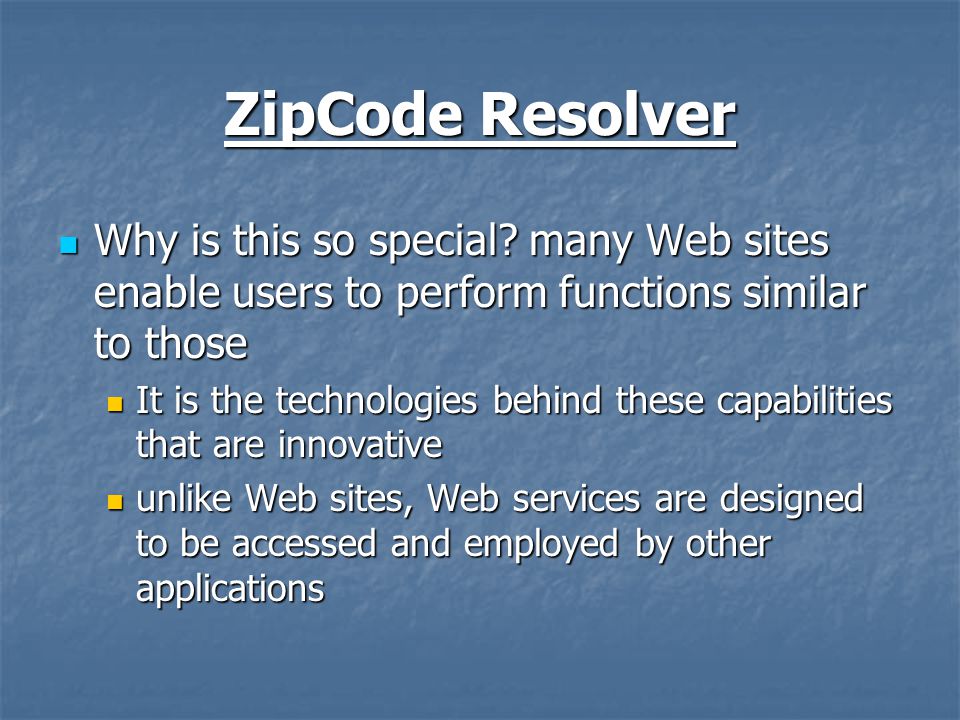 ZipCode Resolver

Why is this so special? many Web sites enable users to perform functions similar to those

It is the technologies behind these capabilities that are innovative

unlike Web sites, Web services are designed to be accessed and employed by other applications